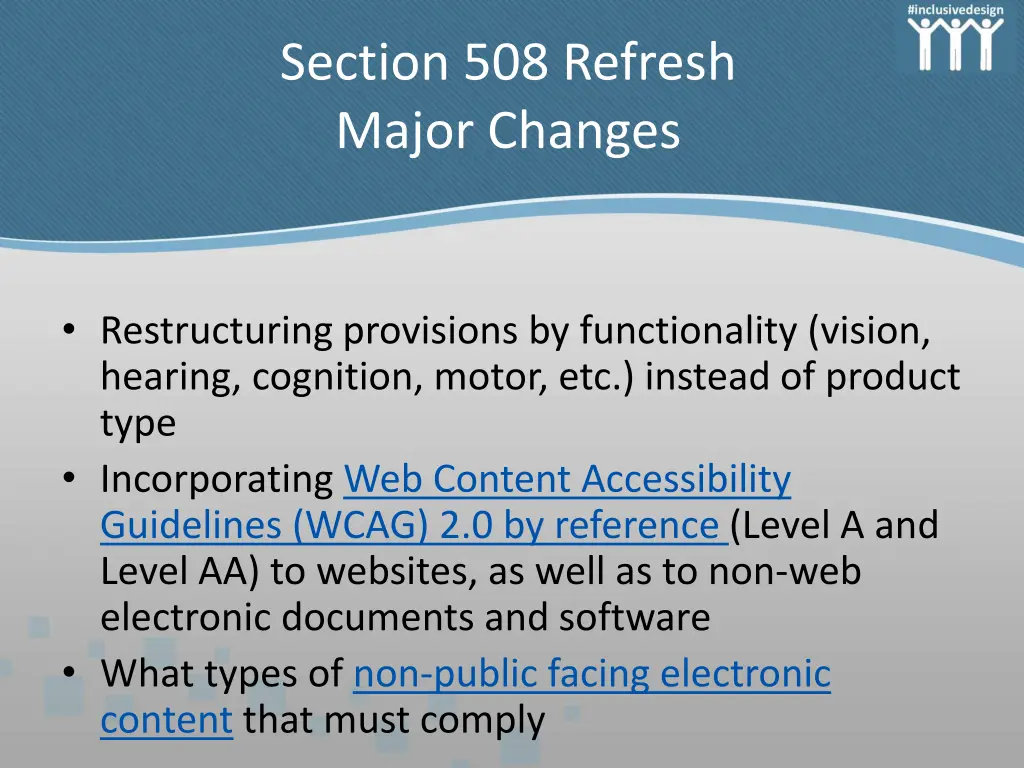 #inclusivedesign

Section 508 Refresh
Major Changes

• Restructuring provisions by functionality (vision, hearing, cognition, motor, etc.) instead of product type
• Incorporating Web Content Accessibility Guidelines (WCAG) 2.0 by reference (Level A and Level AA) to websites, as well as to non-web electronic documents and software
• What types of non-public facing electronic content that must comply